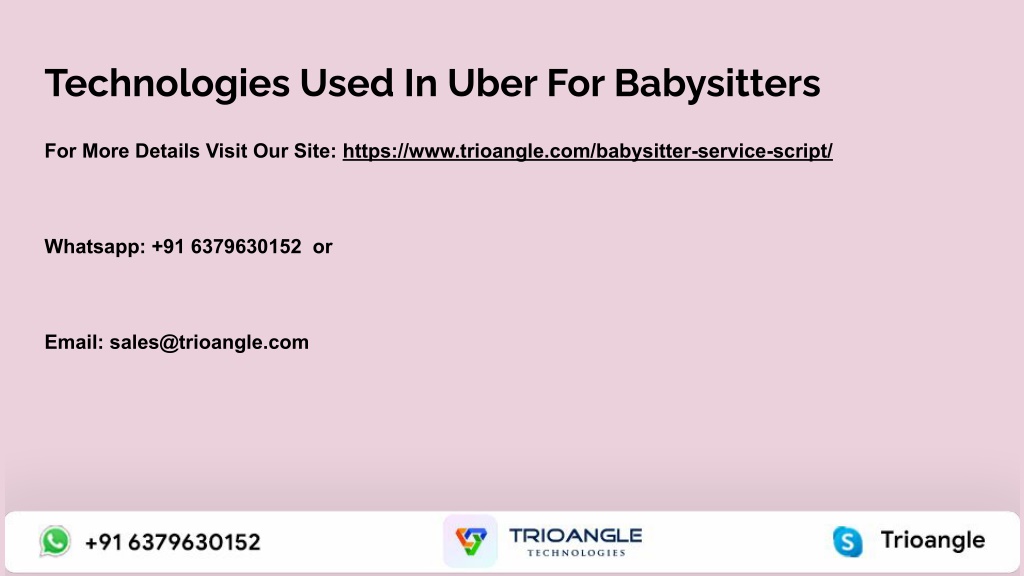 Technologies Used In Uber For Babysitters

For More Details Visit Our Site: https://www.trioangle.com/babysitter-service-script/

Whatsapp: +91 6379630152 or

Email: sales@trioangle.com

+91 6379630152

TRIOANGLE
TECHNOLOGIES

Trioangle